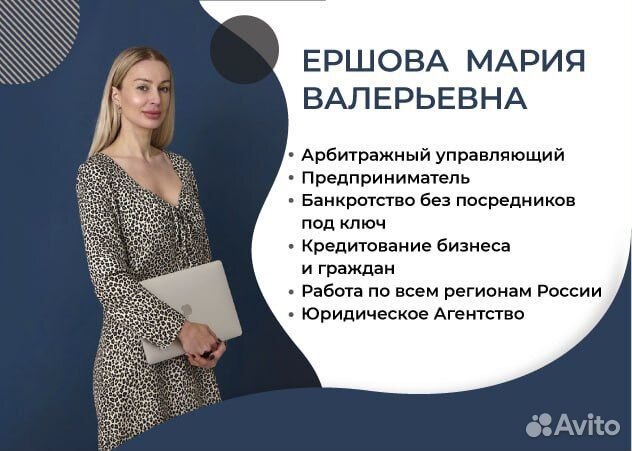 ЕРШОВА МАРИЯ ВАЛЕРЬЕВНА

• Арбитражный управляющий
• Предприниматель
• Банкротство без посредников под ключ
• Кредитование бизнеса и граждан
• Работа по всем регионам России
• Юридическое Агентство

Avito